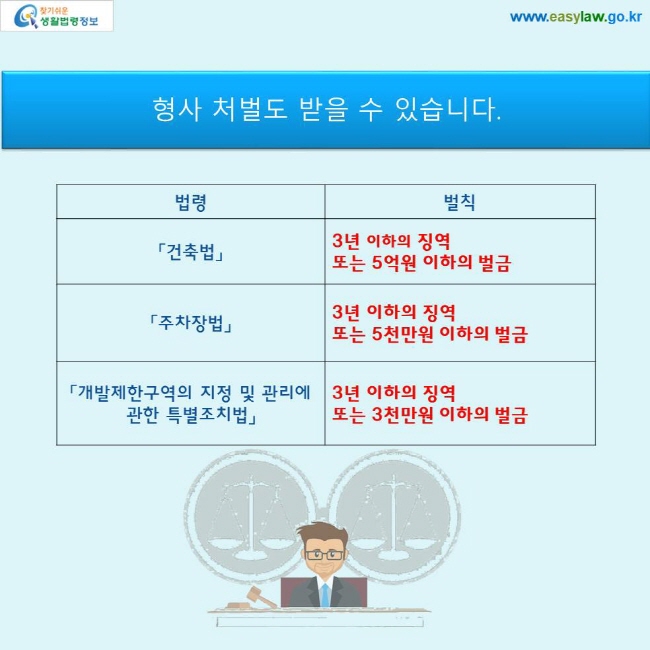 찾기쉬운 생활법령정보

www.easylaw.go.kr

형사 처벌도 받을 수 있습니다.

| 법령 | 벌칙 |
|---|---|
| 「건축법」 | 3년 이하의 징역 또는 5억원 이하의 벌금 |
| 「주차장법」 | 3년 이하의 징역 또는 5천만원 이하의 벌금 |
| 「개발제한구역의 지정 및 관리에 관한 특별조치법」 | 3년 이하의 징역 또는 3천만원 이하의 벌금 |